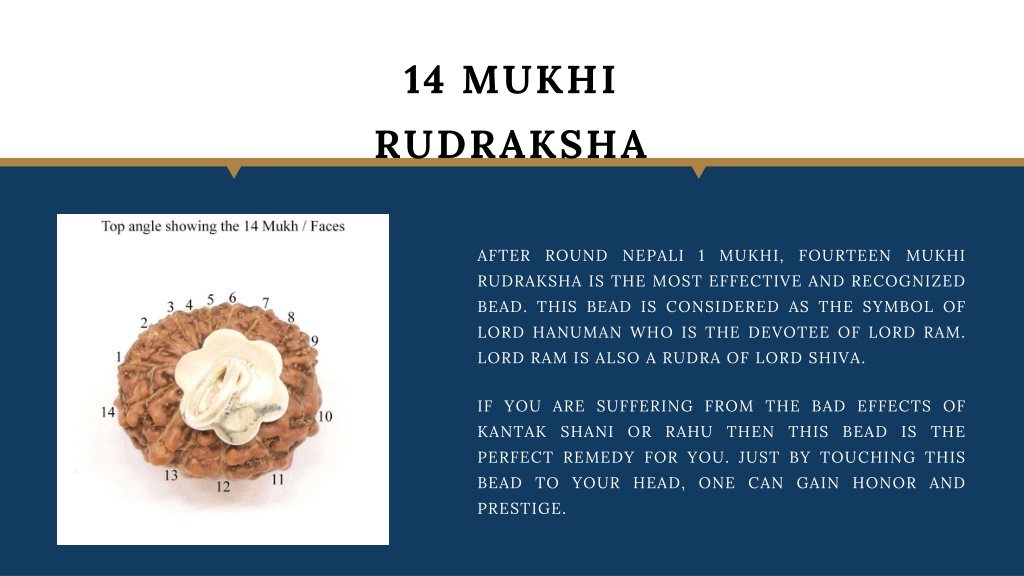 14 MUKHI RUDRAKSHA

Top angle showing the 14 Mukh / Faces

1
2
3
4
5
6
7
8
9
10
11
12
13
14

AFTER ROUND NEPALI 1 MUKHI, FOURTEEN MUKHI RUDRAKSHA IS THE MOST EFFECTIVE AND RECOGNIZED BEAD. THIS BEAD IS CONSIDERED AS THE SYMBOL OF LORD HANUMAN WHO IS THE DEVOTEE OF LORD RAM. LORD RAM IS ALSO A RUDRA OF LORD SHIVA.

IF YOU ARE SUFFERING FROM THE BAD EFFECTS OF KANTAK SHANI OR RAHU THEN THIS BEAD IS THE PERFECT REMEDY FOR YOU. JUST BY TOUCHING THIS BEAD TO YOUR HEAD, ONE CAN GAIN HONOR AND PRESTIGE.